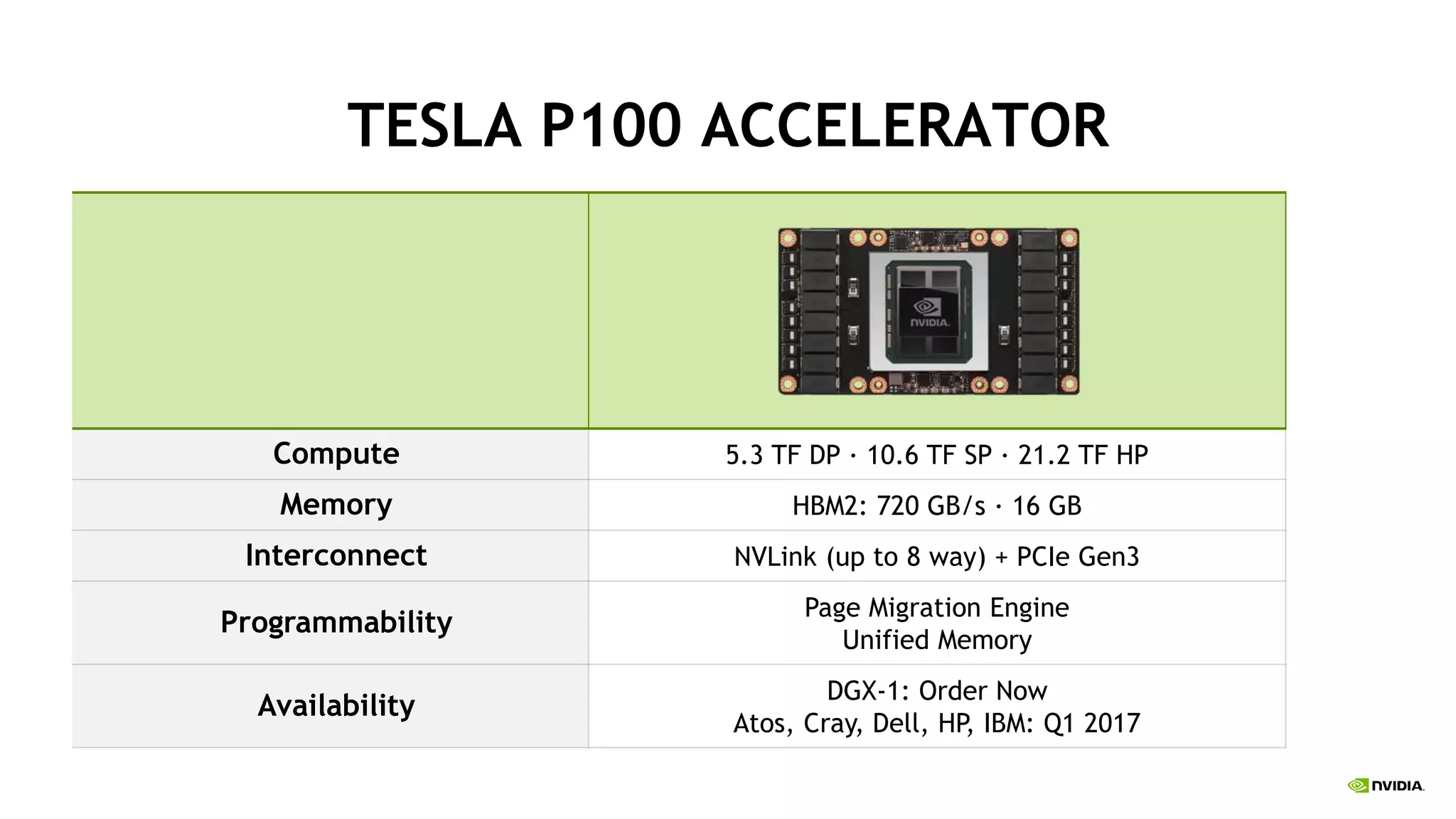 TESLA P100 ACCELERATOR

| | NVIDIA |
|---|---|
| Compute | 5.3 TF DP · 10.6 TF SP · 21.2 TF HP |
| Memory | HBM2: 720 GB/s · 16 GB |
| Interconnect | NVLink (up to 8 way) + PCIe Gen3 |
| Programmability | Page Migration Engine Unified Memory |
| Availability | DGX-1: Order Now Atos, Cray, Dell, HP, IBM: Q1 2017 |

NVIDIA.